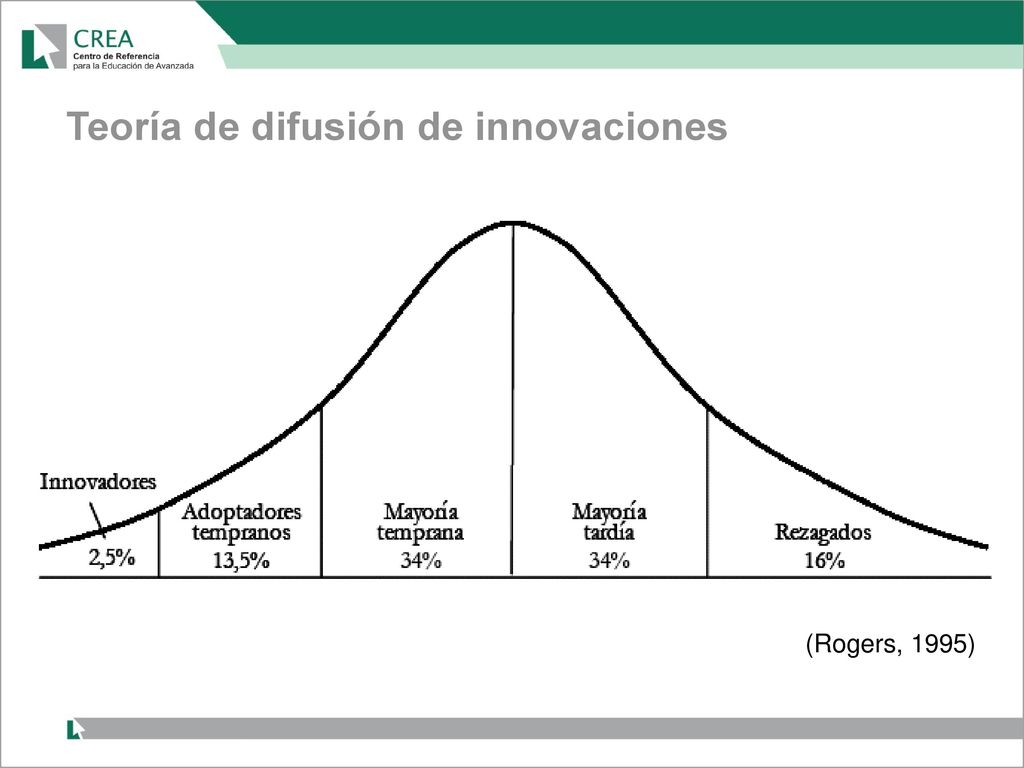 CREA
Centro de Referencia
para la Educación de Avanzada

Teoría de difusión de innovaciones

Innovadores
2,5%

Adoptadores tempranos
13,5%

Mayoría temprana
34%

Mayoría tardía
34%

Rezagados
16%

(Rogers, 1995)